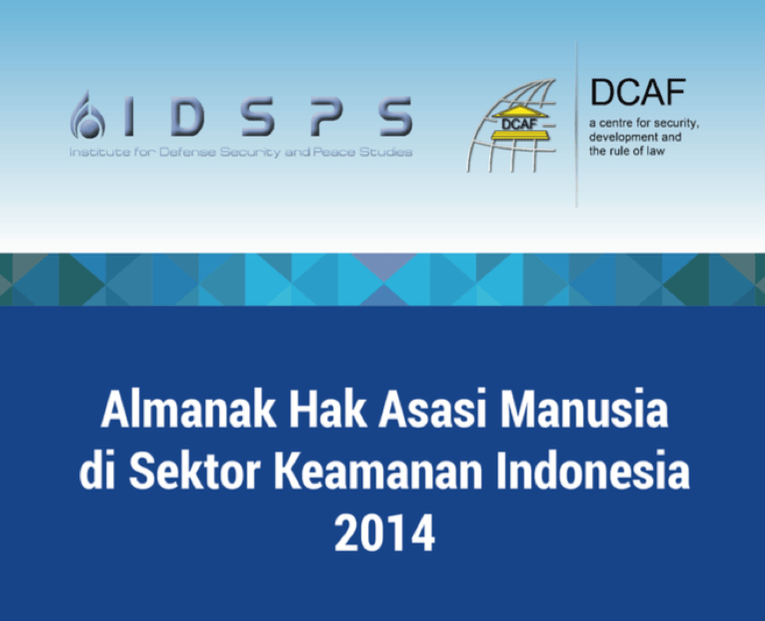 IDSPS
Institute for Defense Security and Peace Studies

DCAF

DCAF
a centre for security, development and the rule of law

Almanak Hak Asasi Manusia di Sektor Keamanan Indonesia 2014